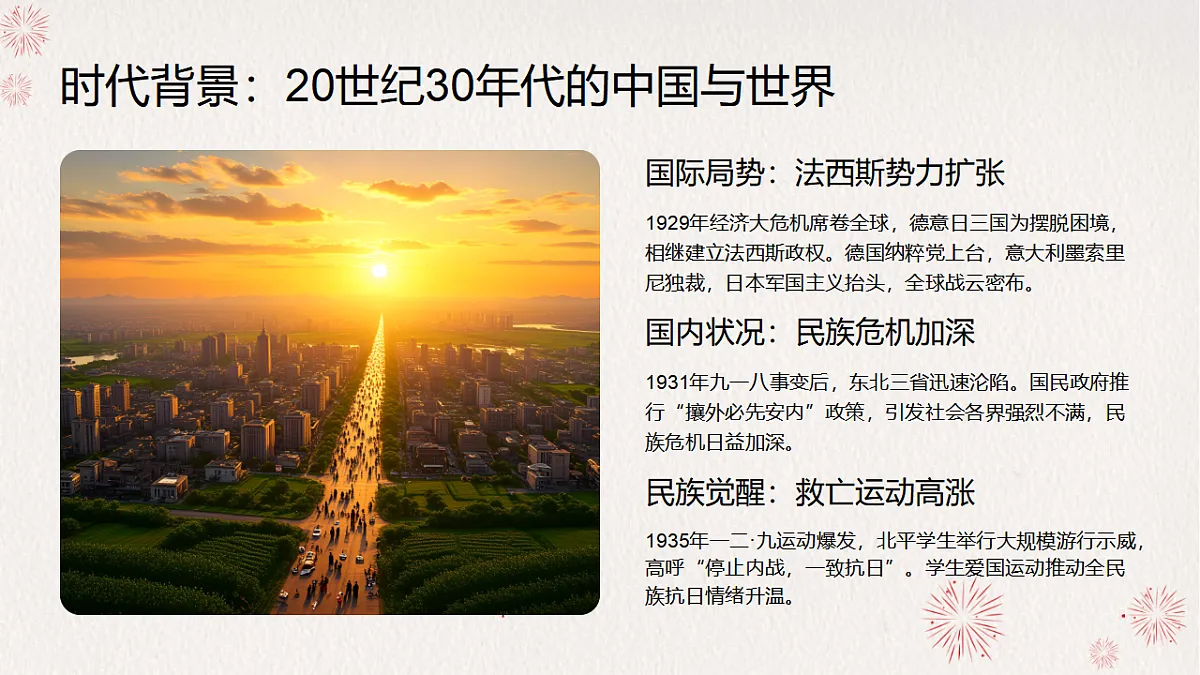 时代背景：20世纪30年代的中国与世界

国际局势：法西斯势力扩张

1929年经济大危机席卷全球，德意日三国为摆脱困境，相继建立法西斯政权。德国纳粹党上台，意大利墨索里尼独裁，日本军国主义抬头，全球战云密布。

国内状况：民族危机加深

1931年九一八事变后，东北三省迅速沦陷。国民政府推行“攘外必先安内”政策，引发社会各界强烈不满，民族危机日益加深。

民族觉醒：救亡运动高涨

1935年一二·九运动爆发，北平学生举行大规模游行示威，高呼“停止内战，一致抗日”。学生爱国运动推动全民族抗日情绪升温。